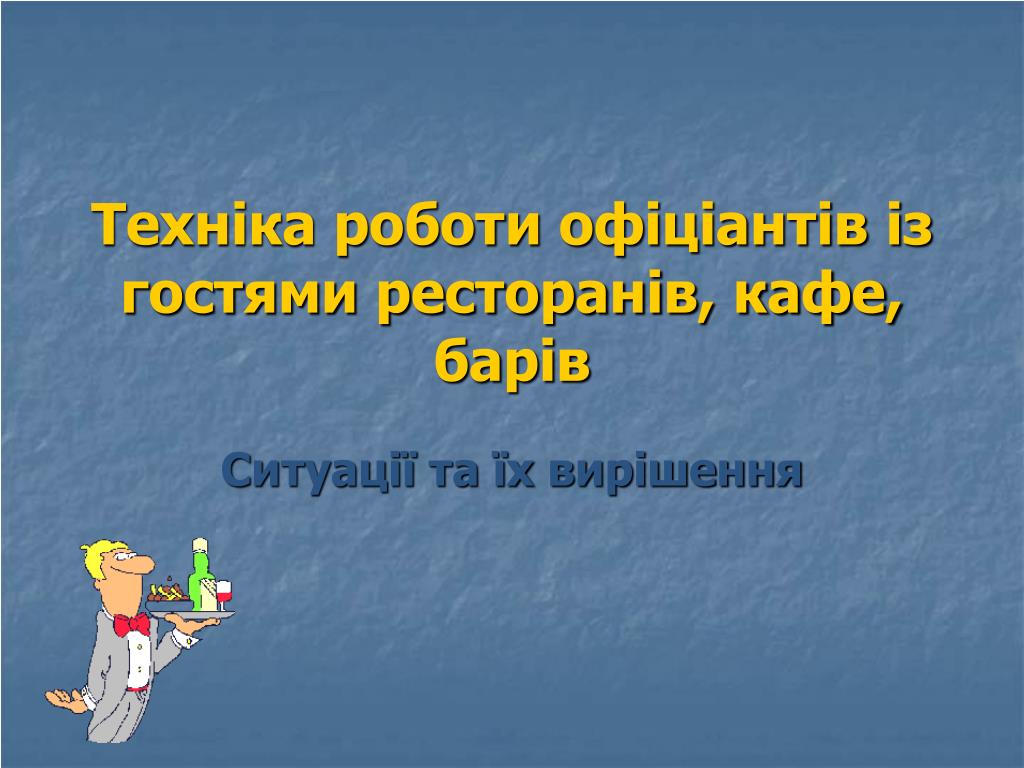 Техніка роботи офіціантів із гостями ресторанів, кафе, барів

Ситуації та їх вирішення